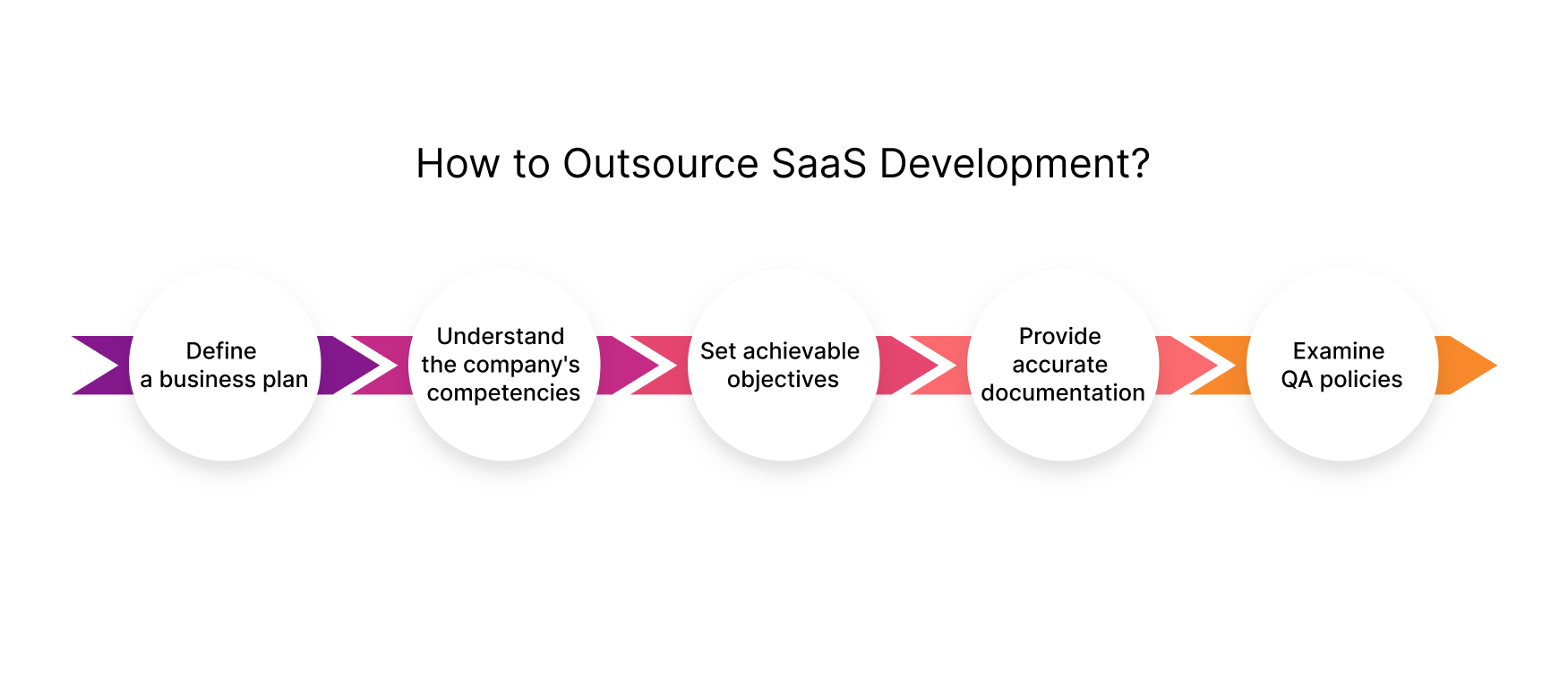 How to Outsource SaaS Development?

Define a business plan

Understand the company's competencies

Set achievable objectives

Provide accurate documentation

Examine QA policies